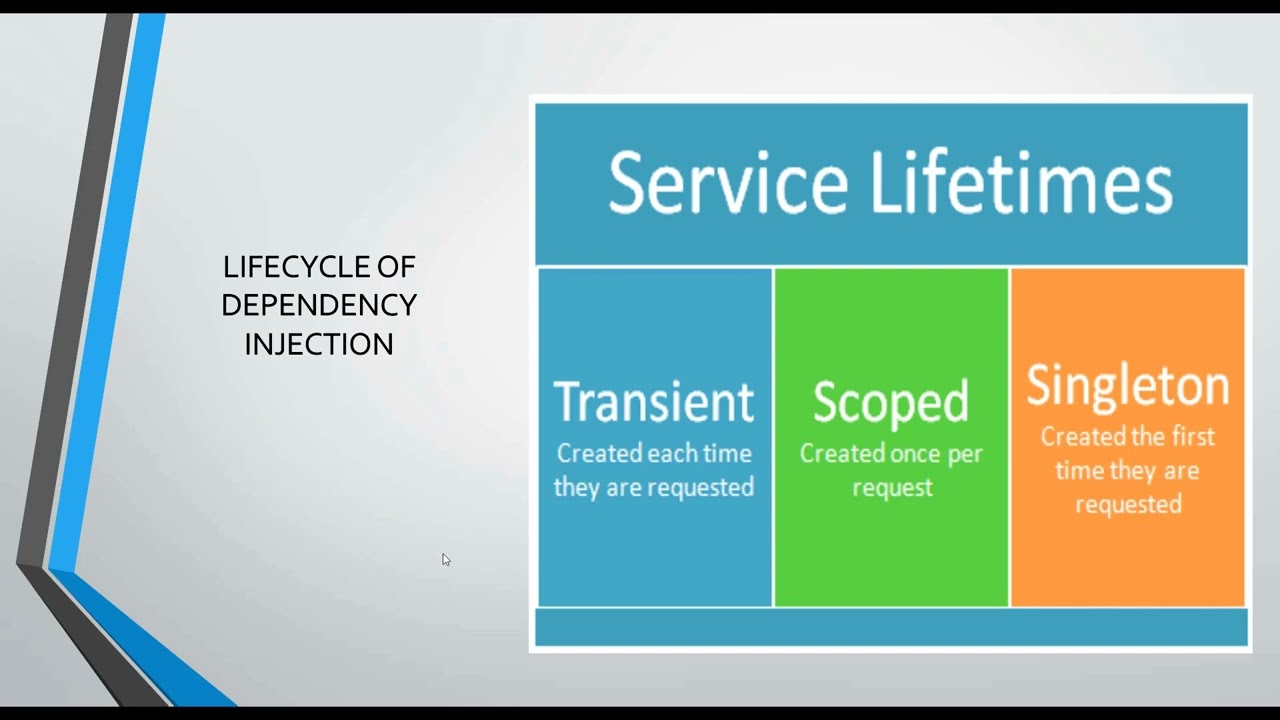 LIFECYCLE OF DEPENDENCY INJECTION

Service Lifetimes

Transient
Created each time they are requested

Scoped
Created once per request

Singleton
Created the first time they are requested